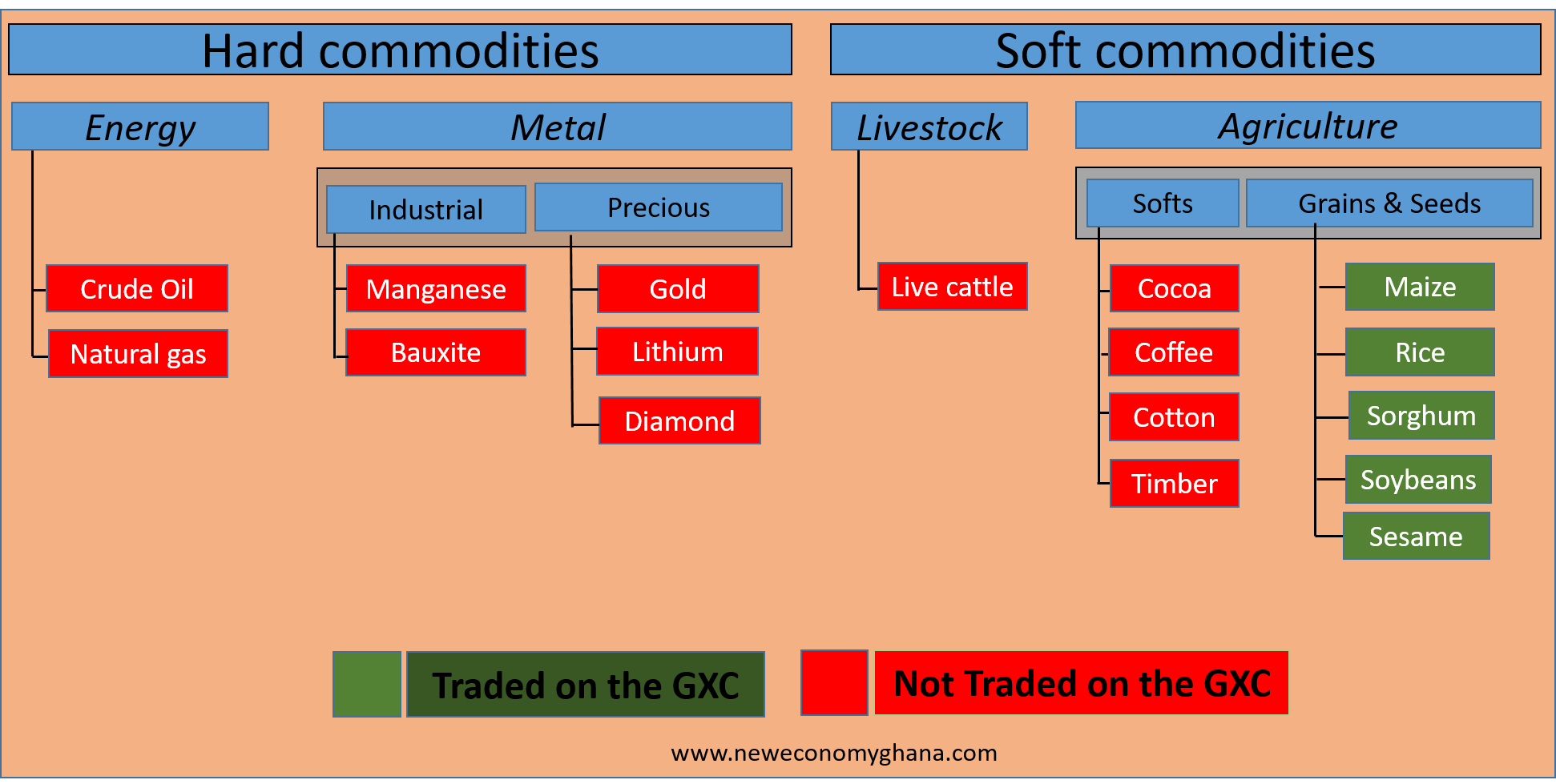 Hard commodities

Energy

Crude Oil

Natural gas

Metal

Industrial

Manganese

Bauxite

Precious

Gold

Lithium

Diamond

Soft commodities

Livestock

Live cattle

Agriculture

Softs

Cocoa

Coffee

Cotton

Timber

Grains & Seeds

Maize

Rice

Sorghum

Soybeans

Sesame

Traded on the GXC

Not Traded on the GXC

www.neweconomyghana.com